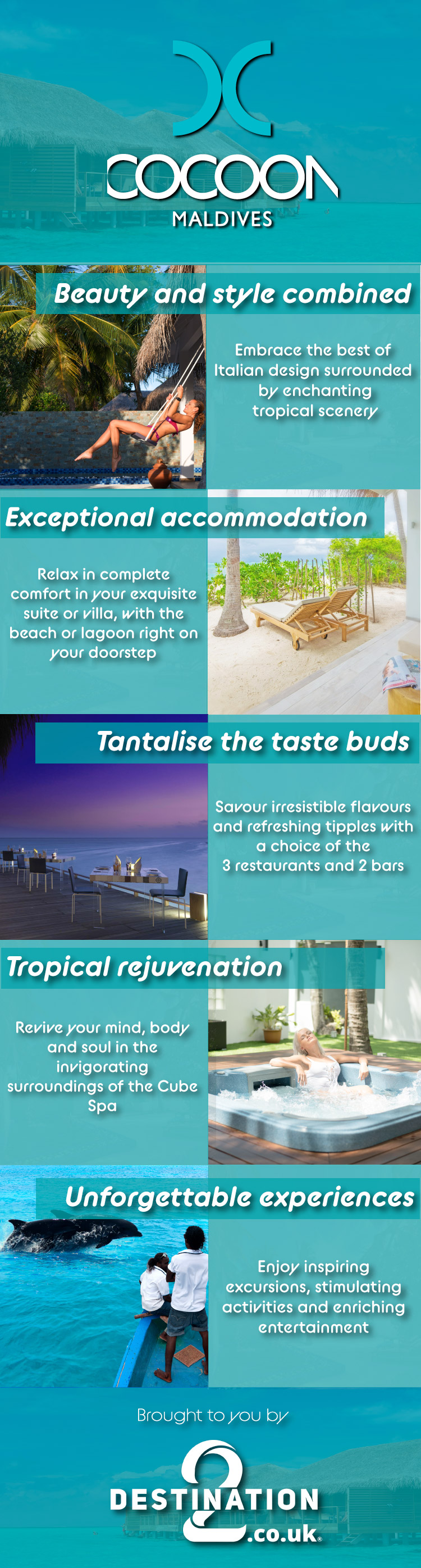 COCOON
MALDIVES

Beauty and style combined

Embrace the best of Italian design surrounded by enchanting tropical scenery

Exceptional accommodation

Relax in complete comfort in your exquisite suite or villa, with the beach or lagoon right on your doorstep

Tantalise the taste buds

Savour irresistible flavours and refreshing tipples with a choice of the 3 restaurants and 2 bars

Tropical rejuvenation

Revive your mind, body and soul in the invigorating surroundings of the Cube Spa

Unforgettable experiences

Enjoy inspiring excursions, stimulating activities and enriching entertainment

Brought to you by

DESTINATION 2 .co.uk